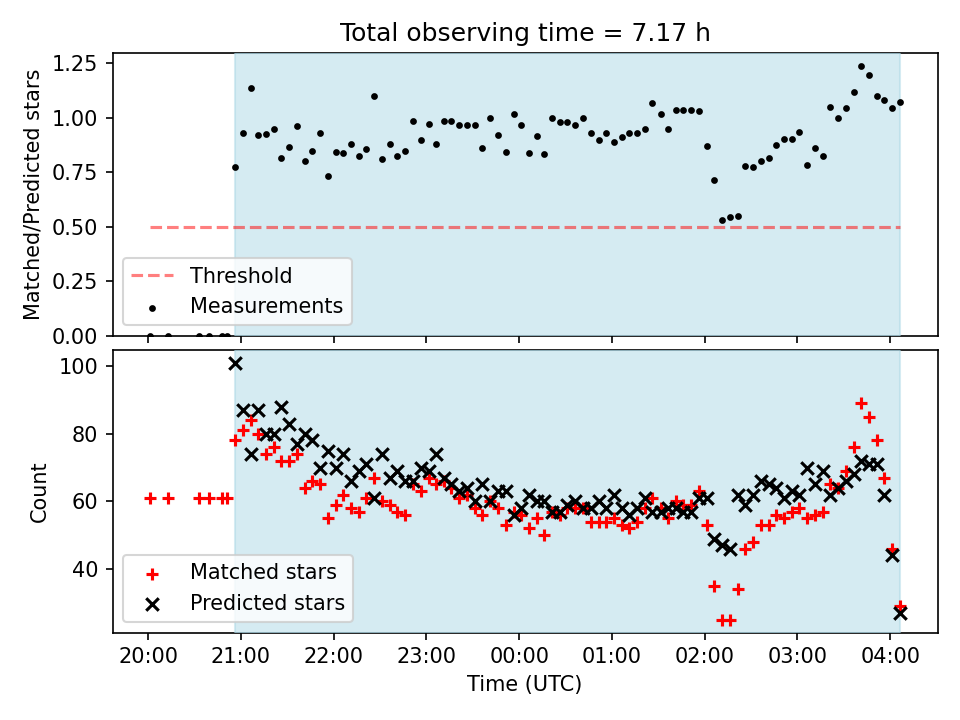 Total observing time = 7.17 h

Matched/Predicted stars

1.25
1.00
0.75
0.50
0.25
0.00

Threshold
Measurements

Count

100
80
60
40

Matched stars
Predicted stars

20:00
21:00
22:00
23:00
00:00
01:00
02:00
03:00
04:00

Time (UTC)